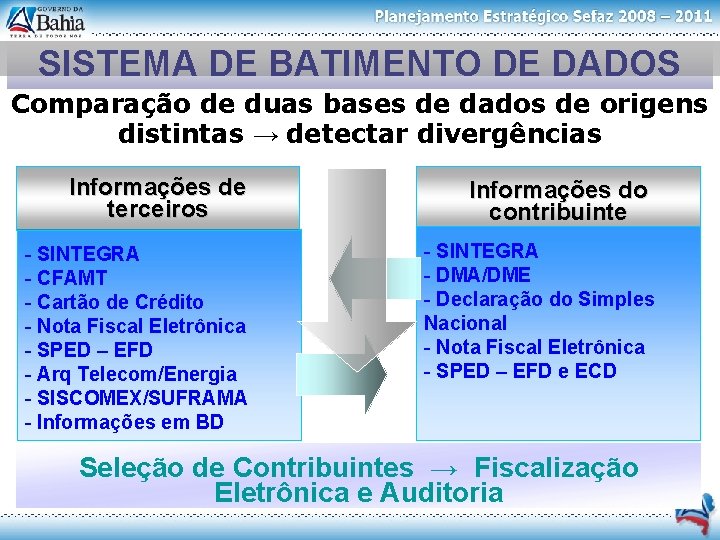 GOVERNO DA Bahia TERRA DE TODOS NÓS

Planejamento Estratégico Sefaz 2008 – 2011

SISTEMA DE BATIMENTO DE DADOS

Comparação de duas bases de dados de origens distintas → detectar divergências

Informações de terceiros

- SINTEGRA
- CFAMT
- Cartão de Crédito
- Nota Fiscal Eletrônica
- SPED – EFD
- Arq Telecom/Energia
- SISCOMEX/SUFRAMA
- Informações em BD

Informações do contribuinte

- SINTEGRA
- DMA/DME
- Declaração do Simples Nacional
- Nota Fiscal Eletrônica
- SPED – EFD e ECD

Seleção de Contribuintes → Fiscalização Eletrônica e Auditoria